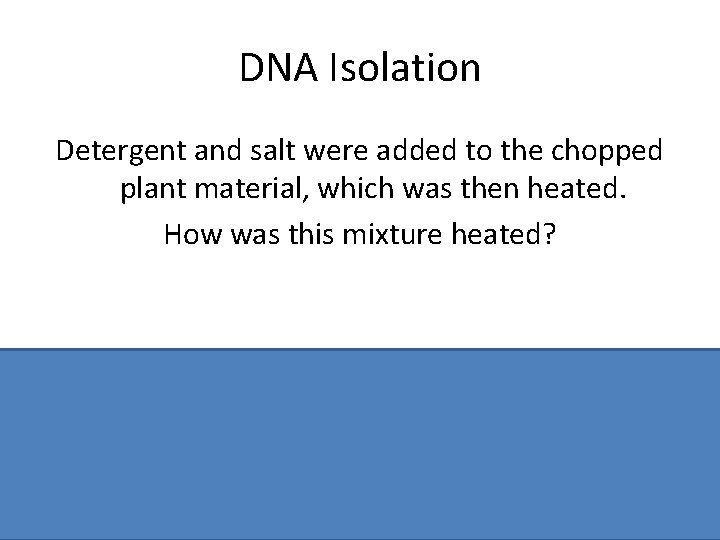 DNA Isolation

Detergent and salt were added to the chopped plant material, which was then heated.

How was this mixture heated?